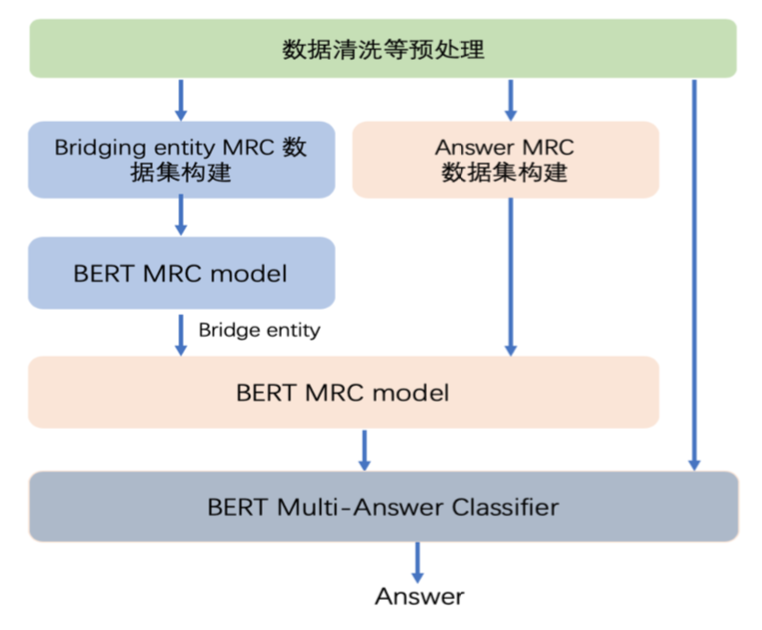 数据清洗等预处理

Bridging entity MRC 数据集构建

Answer MRC 数据集构建

BERT MRC model

Bridge entity

BERT MRC model

BERT Multi-Answer Classifier

Answer